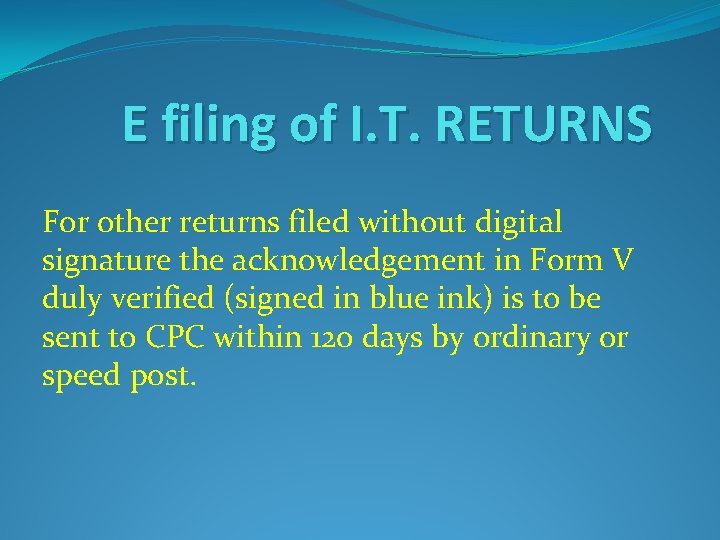 E filing of I.T. RETURNS

For other returns filed without digital signature the acknowledgement in Form V duly verified (signed in blue ink) is to be sent to CPC within 120 days by ordinary or speed post.